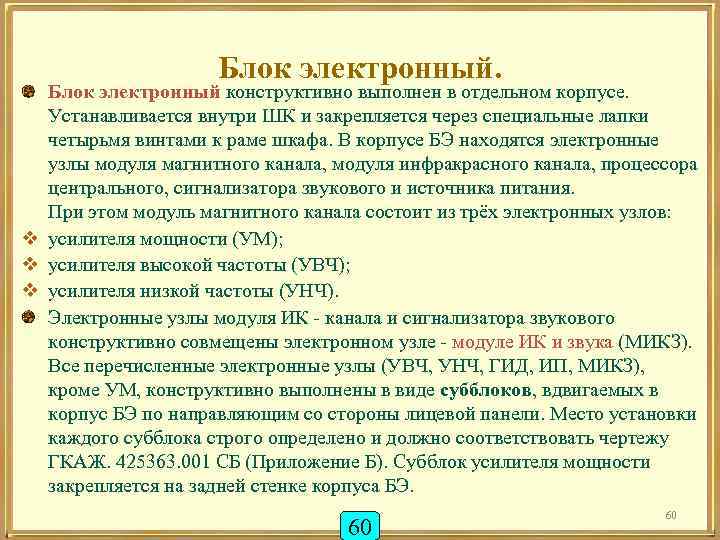 Блок электронный.

Блок электронный конструктивно выполнен в отдельном корпусе. Устанавливается внутри ШК и закрепляется через специальные лапки четырьмя винтами к раме шкафа. В корпусе БЭ находятся электронные узлы модуля магнитного канала, модуля инфракрасного канала, процессора центрального, сигнализатора звукового и источника питания.
При этом модуль магнитного канала состоит из трёх электронных узлов:

усилителя мощности (УМ);

усилителя высокой частоты (УВЧ);

усилителя низкой частоты (УНЧ).

Электронные узлы модуля ИК - канала и сигнализатора звукового конструктивно совмещены электронном узле - модуле ИК и звука (МИКЗ). Все перечисленные электронные узлы (УВЧ, УНЧ, ГИД, ИП, МИКЗ), кроме УМ, конструктивно выполнены в виде субблоков, вдвигаемых в корпус БЭ по направляющим со стороны лицевой панели. Место установки каждого субблока строго определено и должно соответствовать чертежу ГКАЖ. 425363.001 СБ (Приложение Б). Субблок усилителя мощности закрепляется на задней стенке корпуса БЭ.

60

60